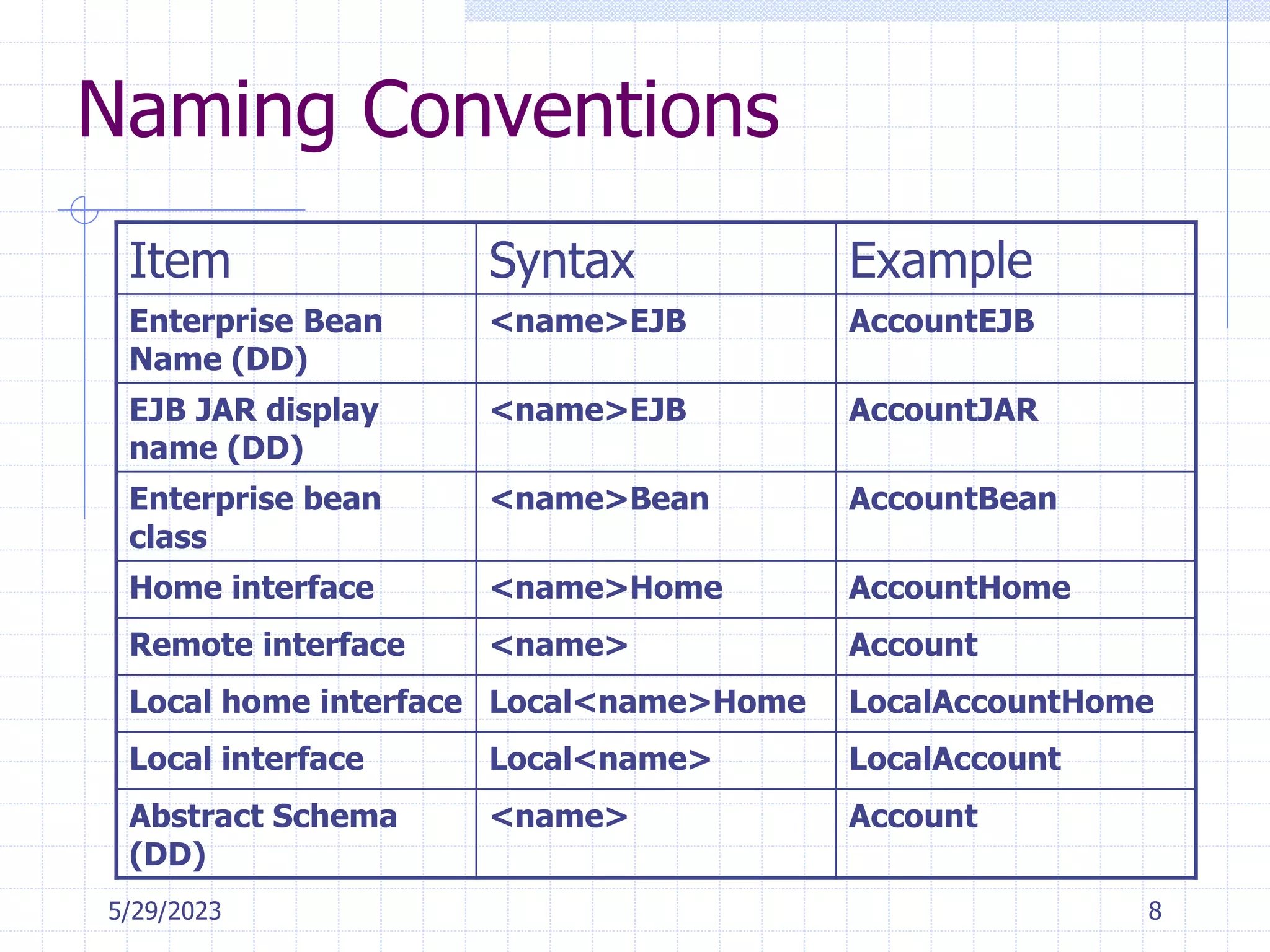 Naming Conventions

| Item | Syntax | Example |
|---|---|---|
| Enterprise Bean Name (DD) | <name>EJB | AccountEJB |
| EJB JAR display name (DD) | <name>EJB | AccountJAR |
| Enterprise bean class | <name>Bean | AccountBean |
| Home interface | <name>Home | AccountHome |
| Remote interface | <name> | Account |
| Local home interface | Local<name>Home | LocalAccountHome |
| Local interface | Local<name> | LocalAccount |
| Abstract Schema (DD) | <name> | Account |

5/29/2023

8